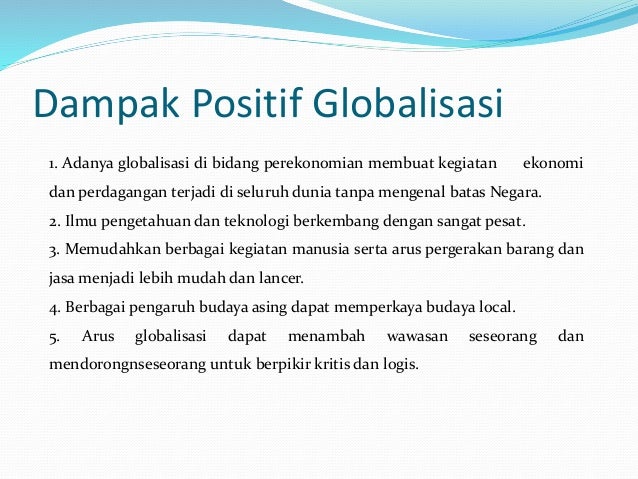 Dampak Positif Globalisasi

1. Adanya globalisasi di bidang perekonomian membuat kegiatan ekonomi dan perdagangan terjadi di seluruh dunia tanpa mengenal batas Negara.

2. Ilmu pengetahuan dan teknologi berkembang dengan sangat pesat.

3. Memudahkan berbagai kegiatan manusia serta arus pergerakan barang dan jasa menjadi lebih mudah dan lancer.

4. Berbagai pengaruh budaya asing dapat memperkaya budaya local.

5. Arus globalisasi dapat menambah wawasan seseorang dan mendorongnseseorang untuk berpikir kritis dan logis.